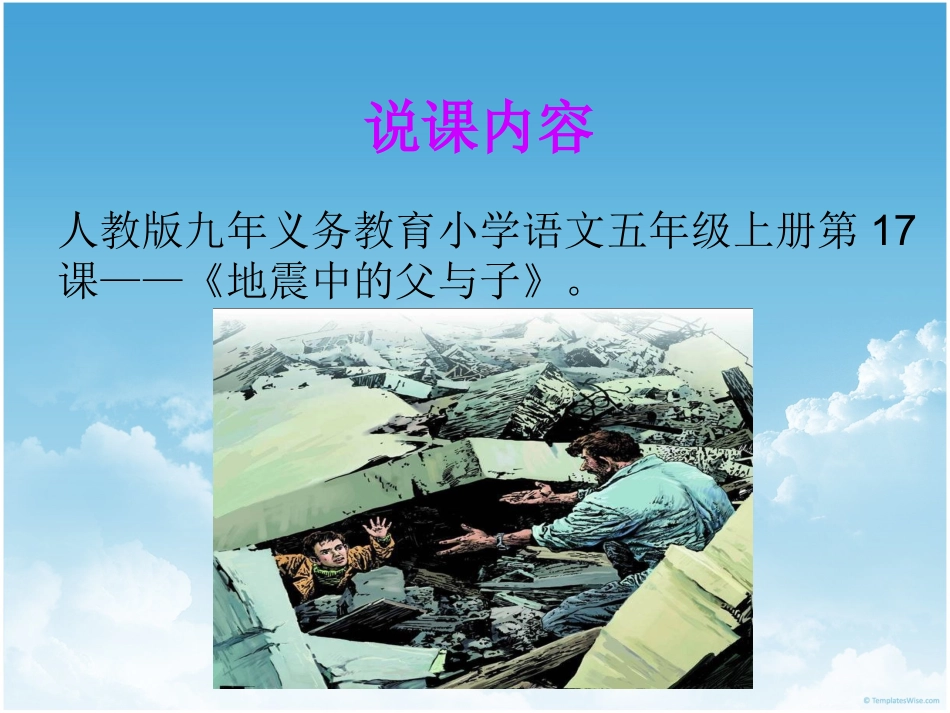 说课内容

人教版九年义务教育小学语文五年级上册第 17 课——《地震中的父与子》。

© TemplatesWise.com